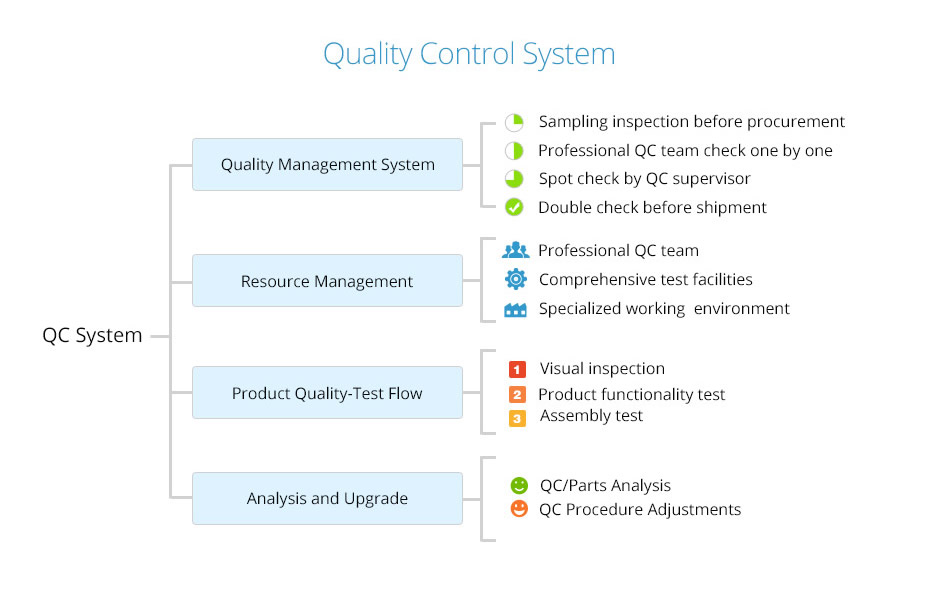 Quality Control System

QC System

Quality Management System

Sampling inspection before procurement
Professional QC team check one by one
Spot check by QC supervisor
Double check before shipment

Resource Management

Professional QC team
Comprehensive test facilities
Specialized working environment

Product Quality-Test Flow

1 Visual inspection
2 Product functionality test
3 Assembly test

Analysis and Upgrade

QC/Parts Analysis
QC Procedure Adjustments